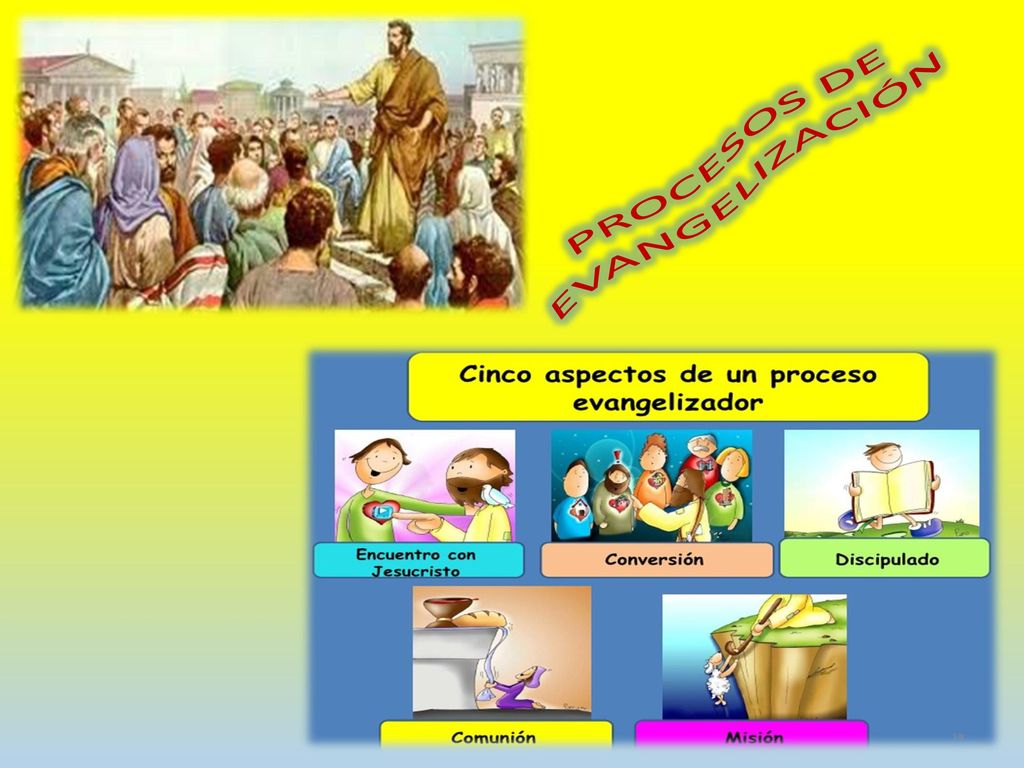 PROCESOS DE EVANGELIZACIÓN

Cinco aspectos de un proceso evangelizador

Encuentro con Jesucristo

Conversión

Discipulado

Comunión

Misión